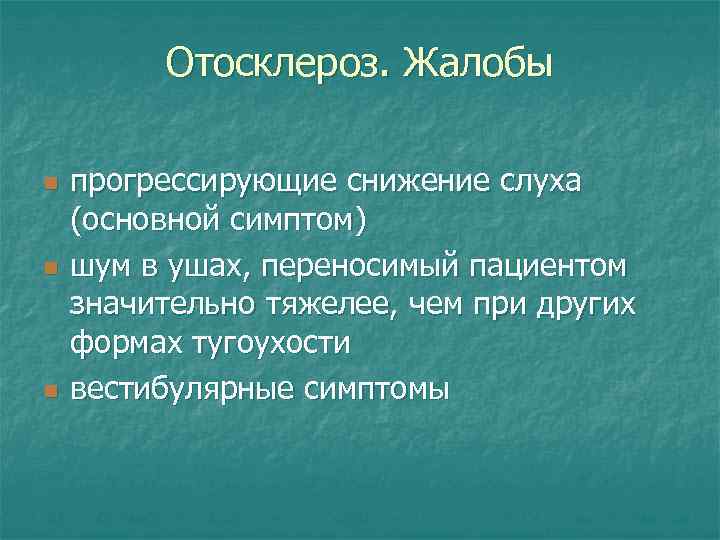 Отосклероз. Жалобы

- прогрессирующие снижение слуха (основной симптом)
- шум в ушах, переносимый пациентом значительно тяжелее, чем при других формах тугоухости
- вестибулярные симптомы